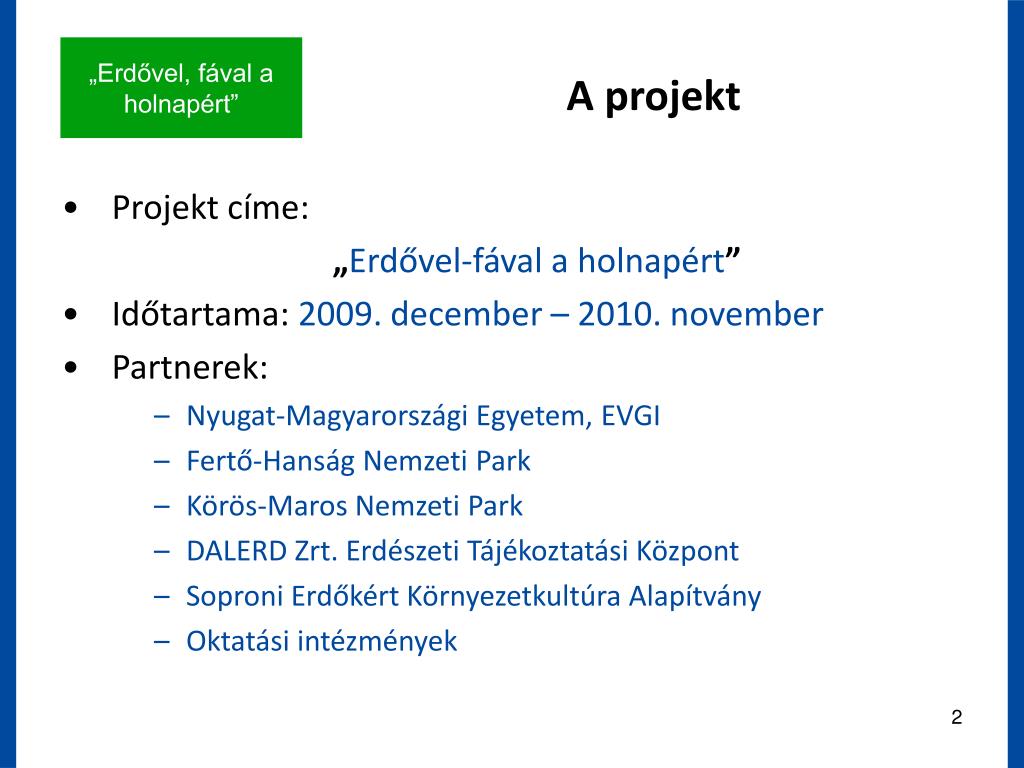 „Erdővel, fával a holnapért”

A projekt

• Projekt címe:
„Erdővel-fával a holnapért”
• Időtartama: 2009. december – 2010. november
• Partnerek:
– Nyugat-Magyarországi Egyetem, EVGI
– Fertő-Hanság Nemzeti Park
– Körös-Maros Nemzeti Park
– DALERD Zrt. Erdészeti Tájékoztatási Központ
– Soproni Erdőkért Környezetkultúra Alapítvány
– Oktatási intézmények

2